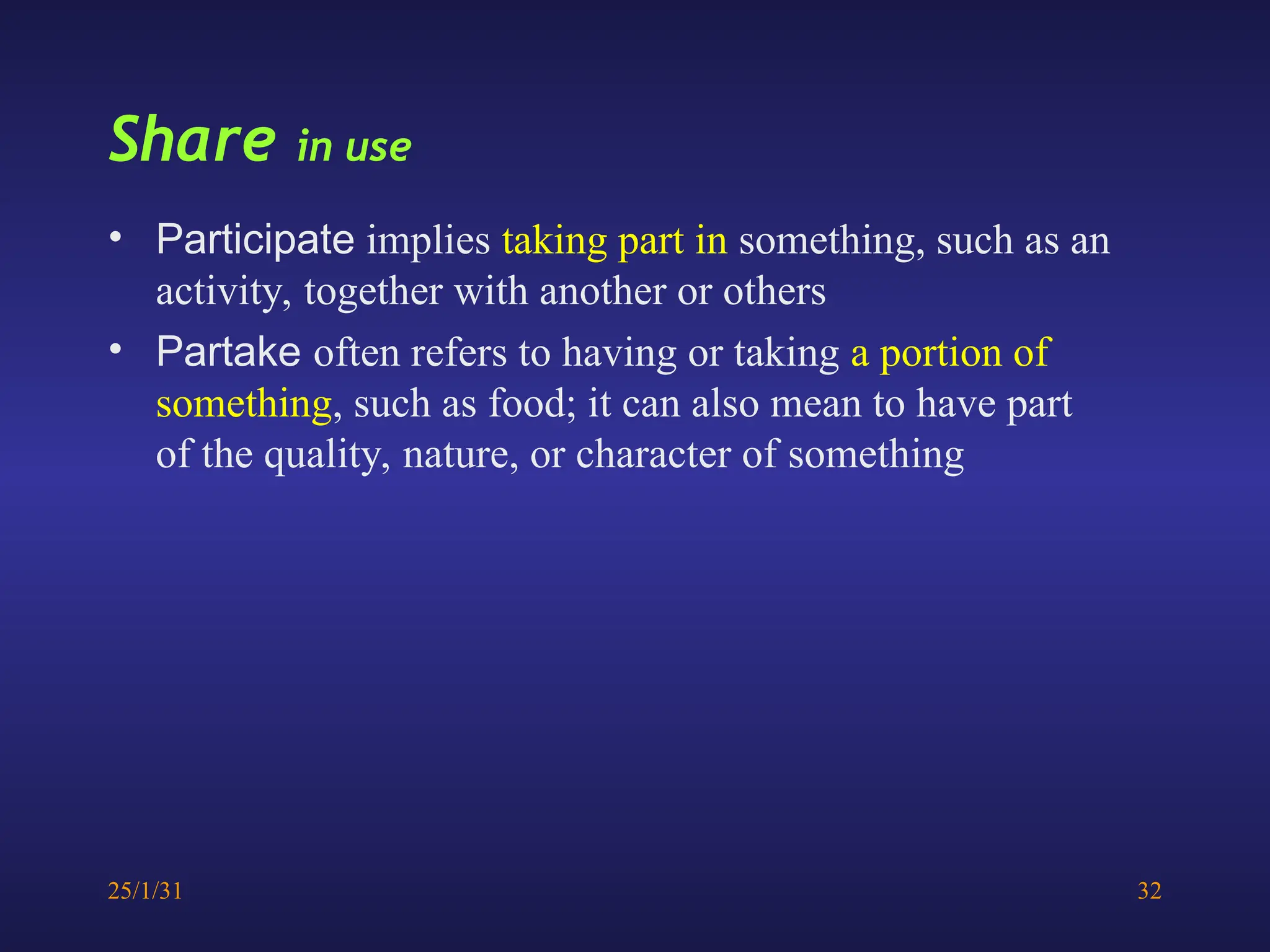 Share in use

• Participate implies taking part in something, such as an activity, together with another or others
• Partake often refers to having or taking a portion of something, such as food; it can also mean to have part of the quality, nature, or character of something

25/1/31

32